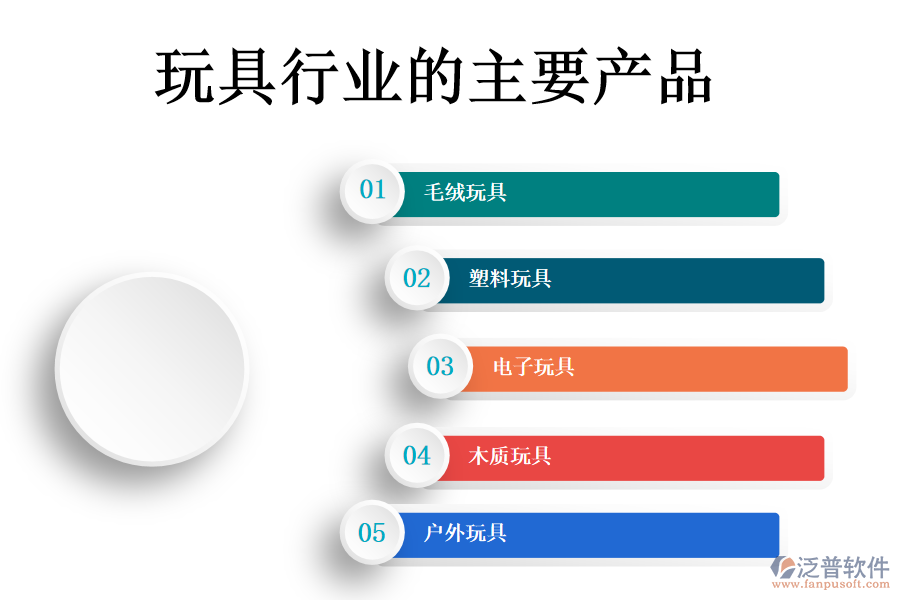 玩具行业的主要产品

01 毛绒玩具

02 塑料玩具

03 电子玩具

04 木质玩具

05 户外玩具

泛普软件
www.fanpusoft.com